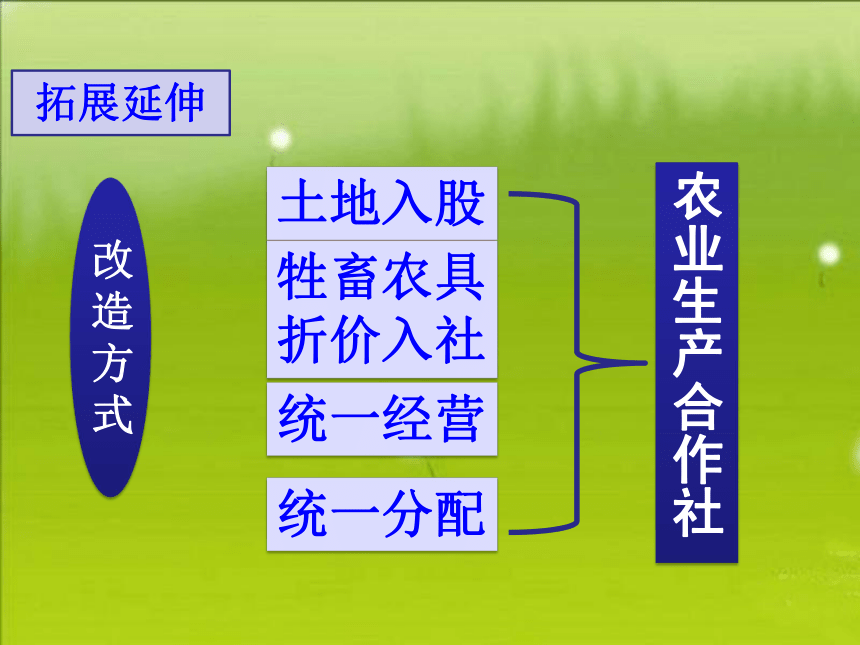 拓展延伸

改造方式

土地入股

牲畜农具折价入社

统一经营

统一分配

农业生产合作社